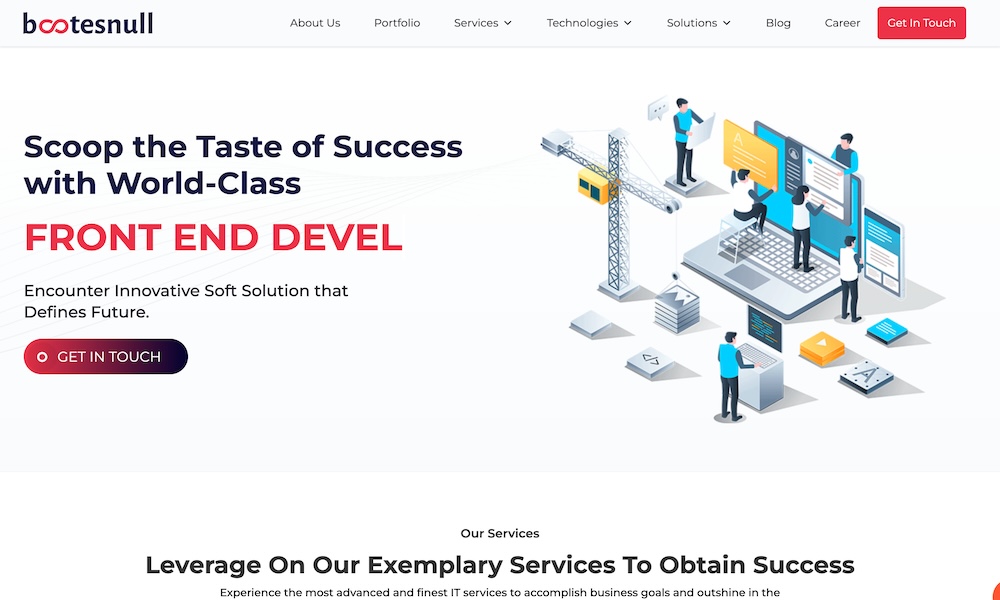 bootesnull

About Us Portfolio Services Technologies Solutions Blog Career Get In Touch

Scoop the Taste of Success with World-Class

FRONT END DEVEL

Encounter Innovative Soft Solution that Defines Future.

GET IN TOUCH

Our Services

Leverage On Our Exemplary Services To Obtain Success

Experience the most advanced and finest IT services to accomplish business goals and outshine in the